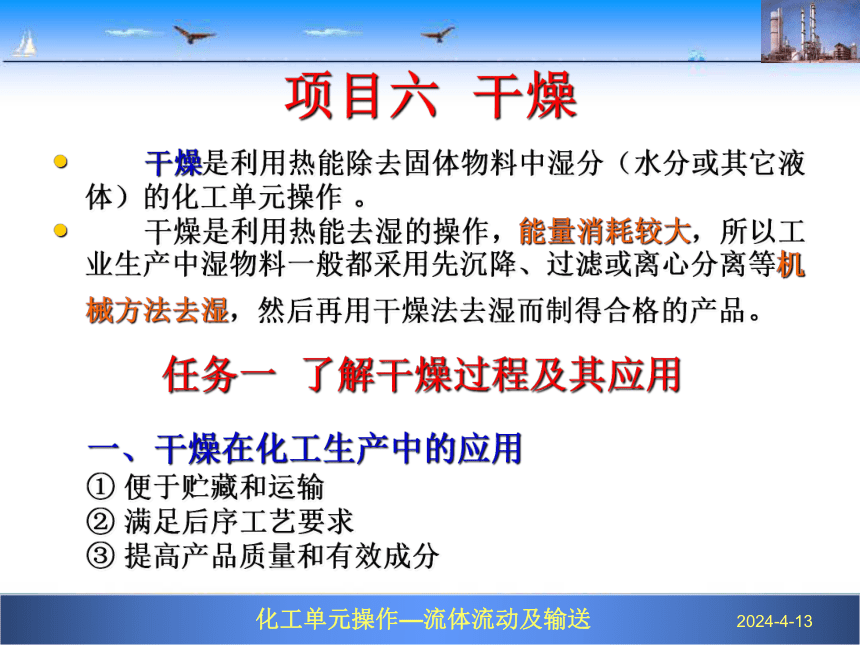 项目六 干燥

干燥是利用热能除去固体物料中湿分（水分或其它液体）的化工单元操作 。

干燥是利用热能去湿的操作，能量消耗较大，所以工业生产中湿物料一般都采用先沉降、过滤或离心分离等机械方法去湿，然后再用干燥法去湿而制得合格的产品。

任务一 了解干燥过程及其应用

一、干燥在化工生产中的应用

① 便于贮藏和运输

② 满足后序工艺要求

③ 提高产品质量和有效成分

化工单元操作—流体流动及输送

2024-4-13